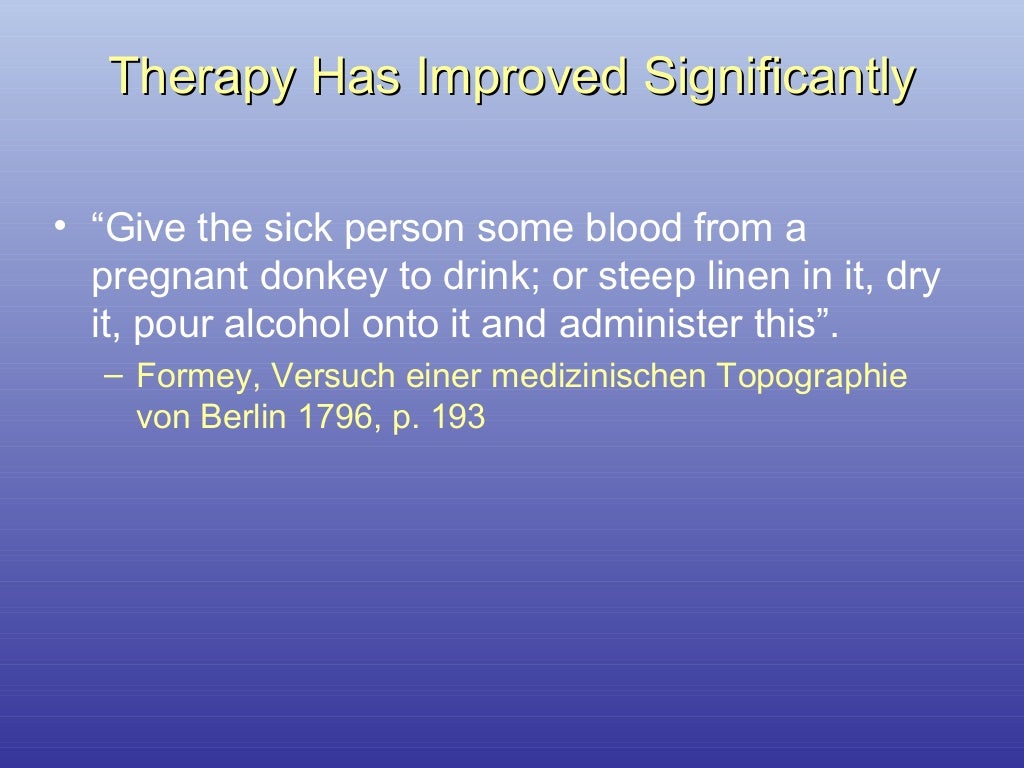 Therapy Has Improved Significantly

• “Give the sick person some blood from a pregnant donkey to drink; or steep linen in it, dry it, pour alcohol onto it and administer this”.

– Formey, Versuch einer medizinischen Topographie von Berlin 1796, p. 193